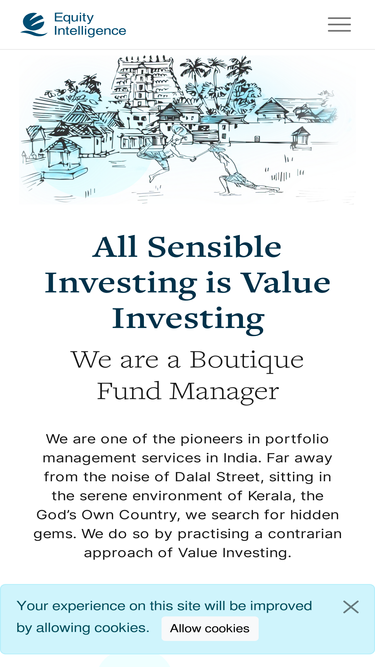 Equity Intelligence

All Sensible Investing is Value Investing

We are a Boutique Fund Manager

We are one of the pioneers in portfolio management services in India. Far away from the noise of Dalal Street, sitting in the serene environment of Kerala, the God's Own Country, we search for hidden gems. We do so by practising a contrarian approach of Value Investing.

Your experience on this site will be improved by allowing cookies.

Allow cookies